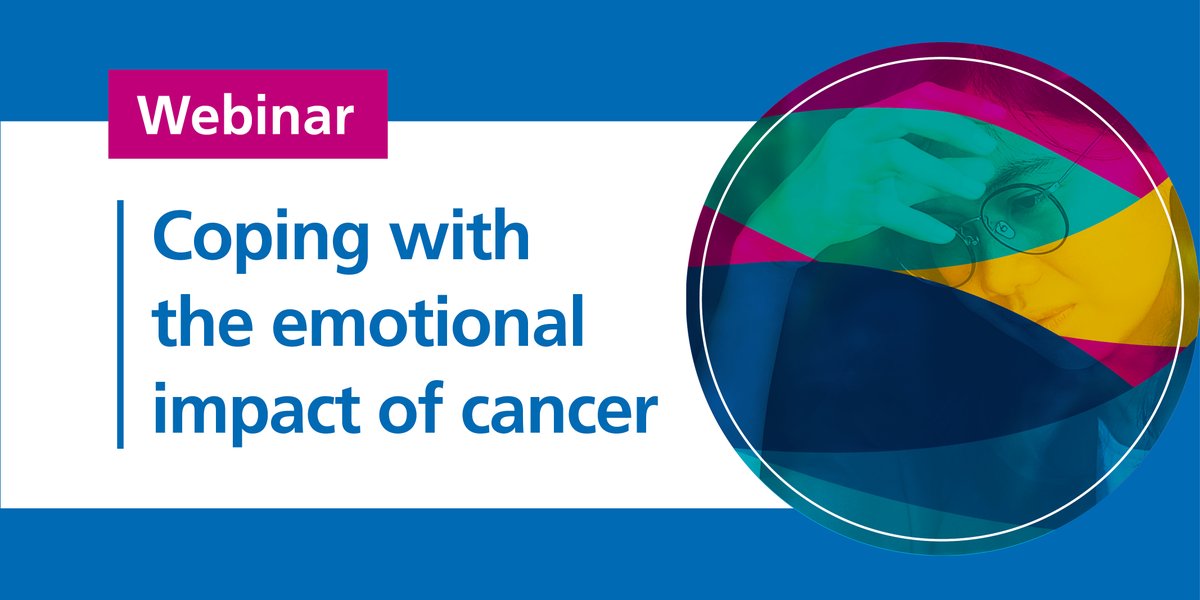 Webinar

Coping with the emotional impact of cancer